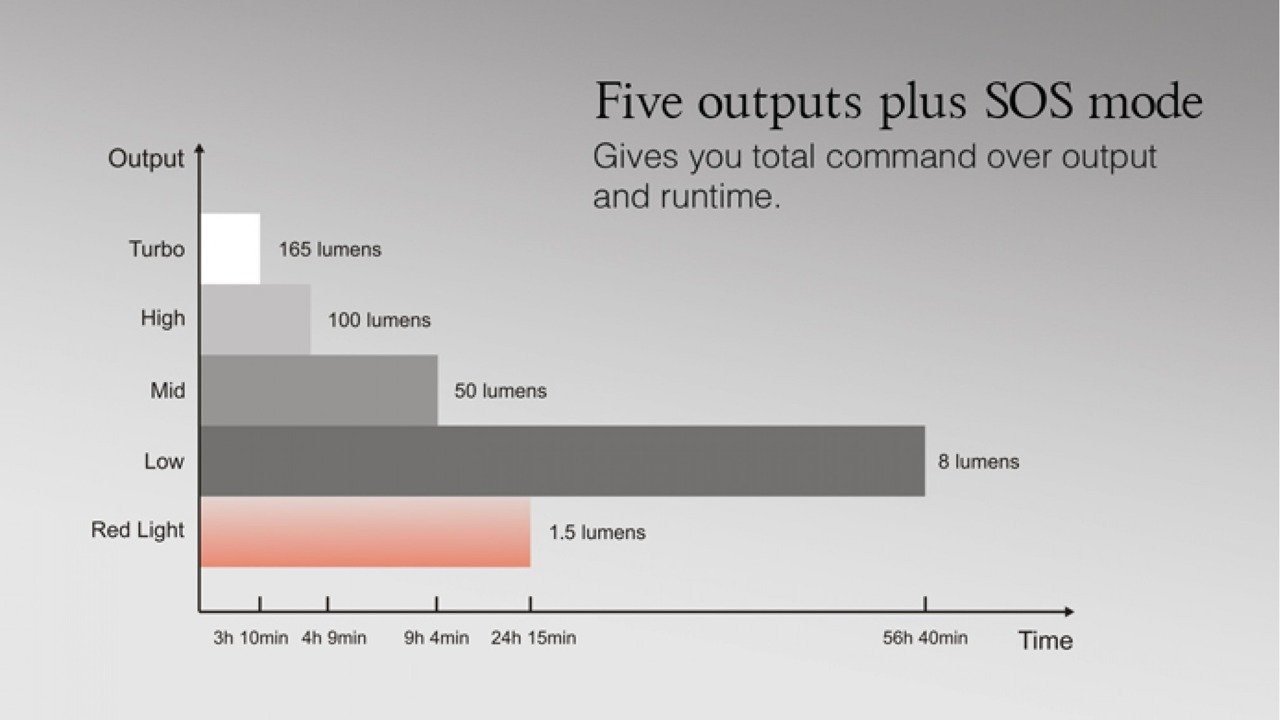 Five outputs plus SOS mode
Gives you total command over output and runtime.

Output

Turbo
165 lumens

High
100 lumens

Mid
50 lumens

Low
8 lumens

Red Light
1.5 lumens

3h 10min
4h 9min
9h 4min
24h 15min
56h 40min
Time